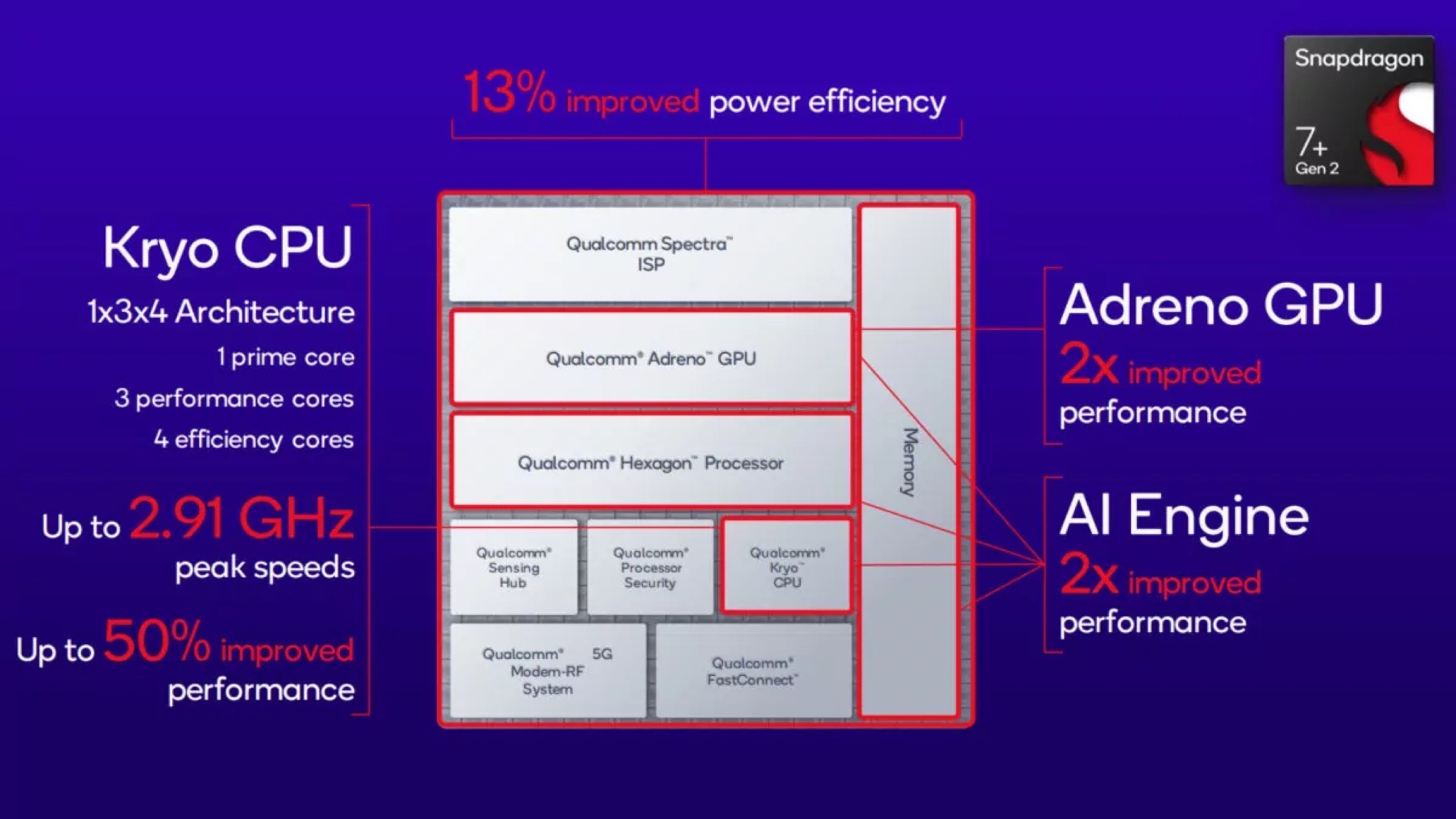 Snapdragon
7+
Gen 2

13% improved power efficiency

Kryo CPU
1x3x4 Architecture
1 prime core
3 performance cores
4 efficiency cores

Up to 2.91 GHz peak speeds

Up to 50% improved performance

Qualcomm Spectra™ ISP

Qualcomm® Adreno™ GPU

Qualcomm® Hexagon™ Processor

Qualcomm® Sensing Hub

Qualcomm® Processor Security

Qualcomm® Kryo™ CPU

Qualcomm® 5G Modem-RF System

Qualcomm® FastConnect™

Memory

Adreno GPU
2x improved performance

AI Engine
2x improved performance